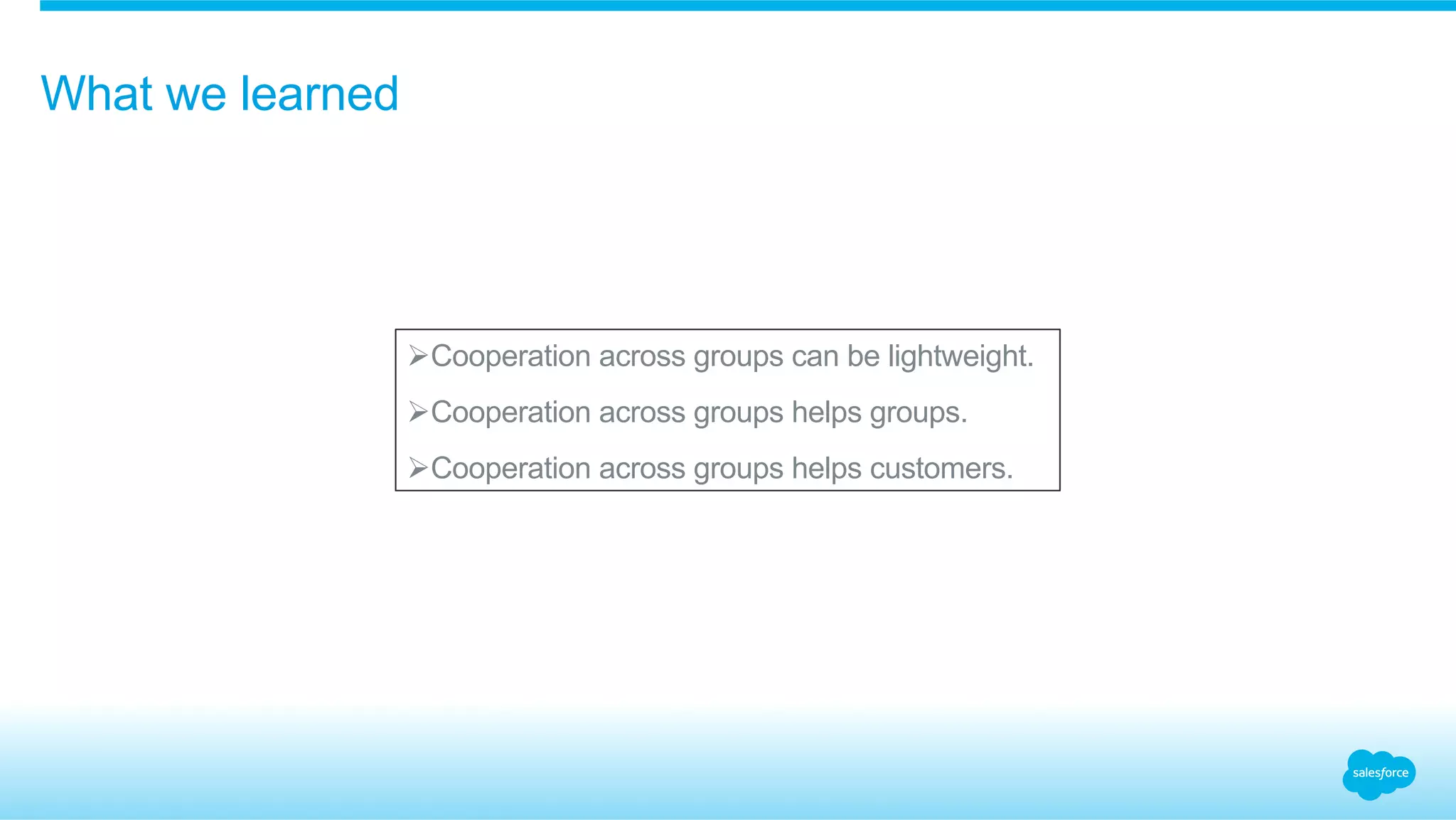 What we learned

➢Cooperation across groups can be lightweight.

➢Cooperation across groups helps groups.

➢Cooperation across groups helps customers.

salesforce